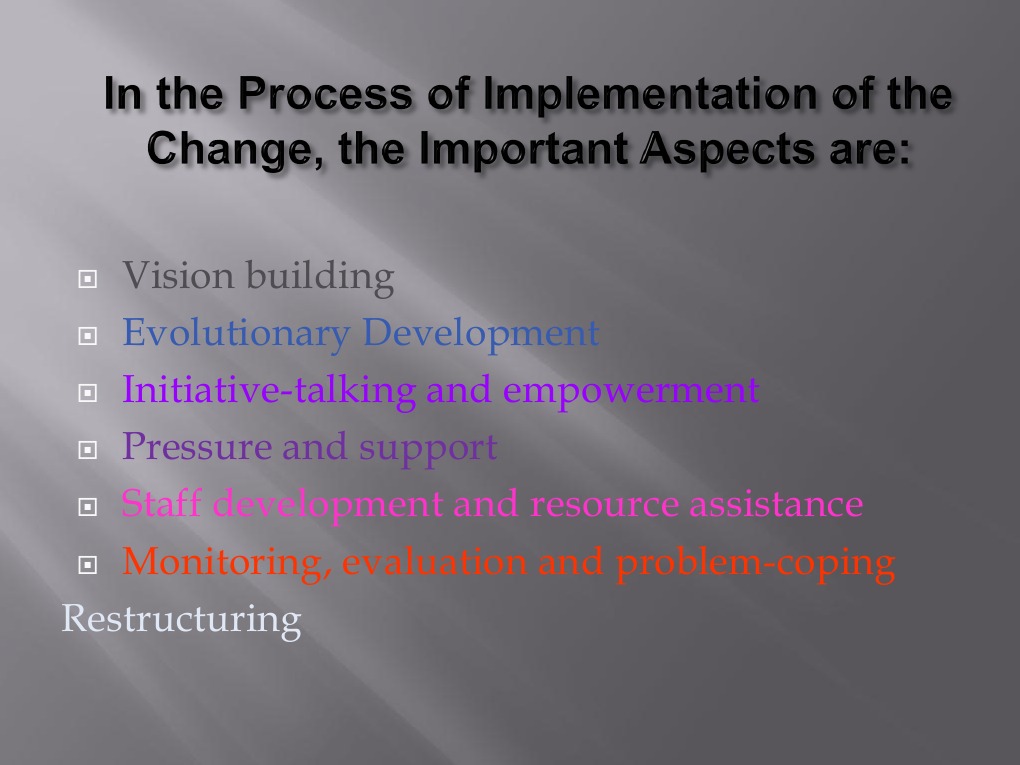 In the Process of Implementation of the Change, the Important Aspects are:

- Vision building
- Evolutionary Development
- Initiative-talking and empowerment
- Pressure and support
- Staff development and resource assistance
- Monitoring, evaluation and problem-coping

Restructuring